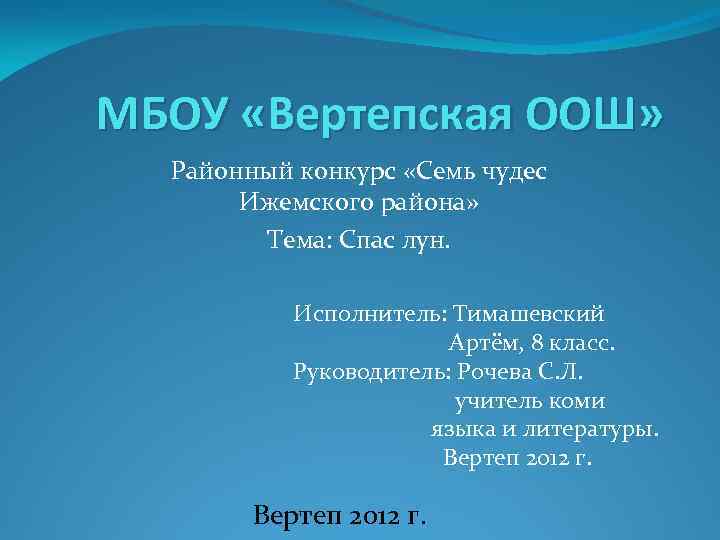 МБОУ «Вертепская ООШ»

Районный конкурс «Семь чудес Ижемского района»

Тема: Спас лун.

Исполнитель: Тимашевский Артём, 8 класс.
Руководитель: Рочева С.Л. учитель коми языка и литературы.
Вертеп 2012 г.

Вертеп 2012 г.